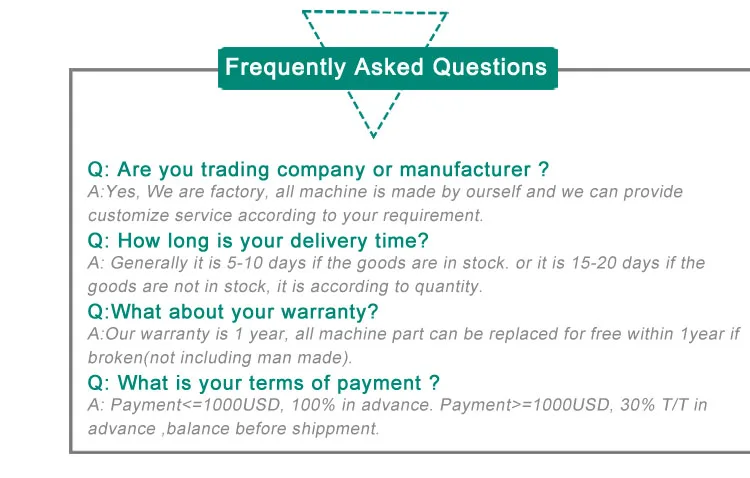 Frequently Asked Questions

Q: Are you trading company or manufacturer ?
A:Yes, We are factory, all machine is made by ourself and we can provide customize service according to your requirement.

Q: How long is your delivery time?
A: Generally it is 5-10 days if the goods are in stock. or it is 15-20 days if the goods are not in stock, it is according to quantity.

Q:What about your warranty?
A:Our warranty is 1 year, all machine part can be replaced for free within 1year if broken(not including man made).

Q: What is your terms of payment ?
A: Payment<=1000USD, 100% in advance. Payment>=1000USD, 30% T/T in advance ,balance before shippment.